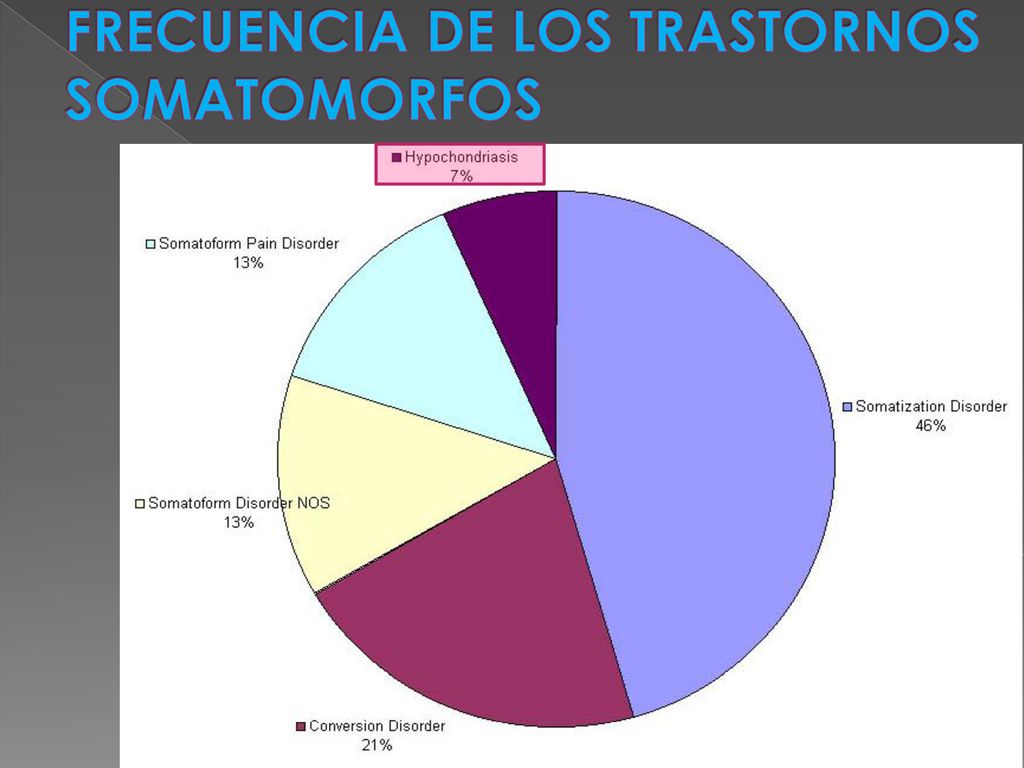 FRECUENCIA DE LOS TRASTORNOS SOMATOMORFOS

Hypochondriasis
7%

Somatoform Pain Disorder
13%

Somatization Disorder
46%

Somatoform Disorder NOS
13%

Conversion Disorder
21%